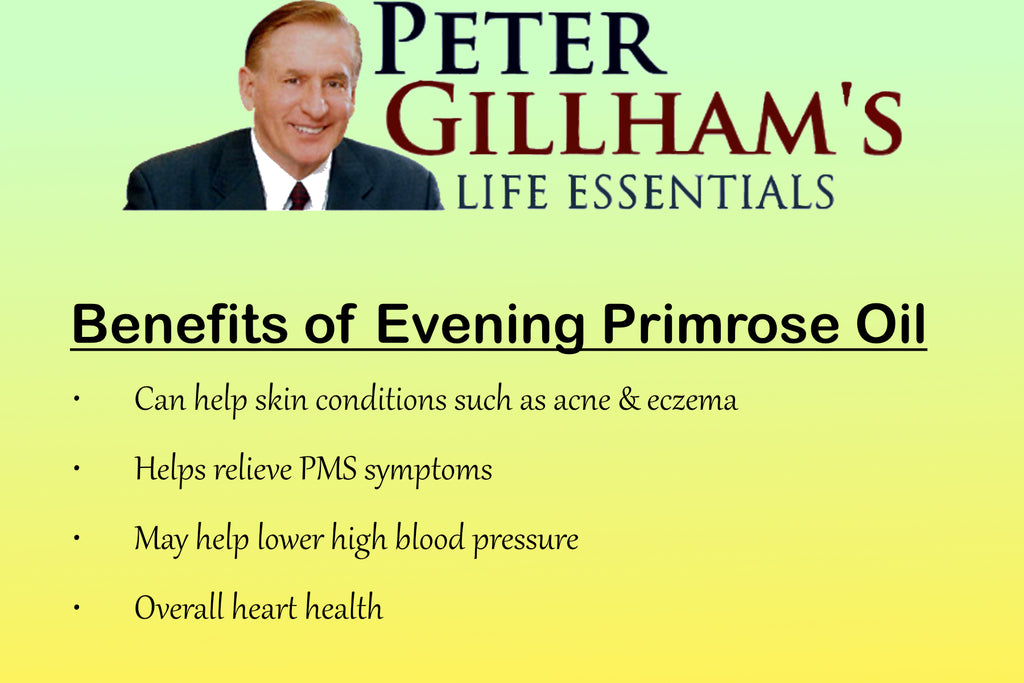 PETER GILLHAM'S
LIFE ESSENTIALS

Benefits of Evening Primrose Oil

• Can help skin conditions such as acne & eczema

• Helps relieve PMS symptoms

• May help lower high blood pressure

• Overall heart health